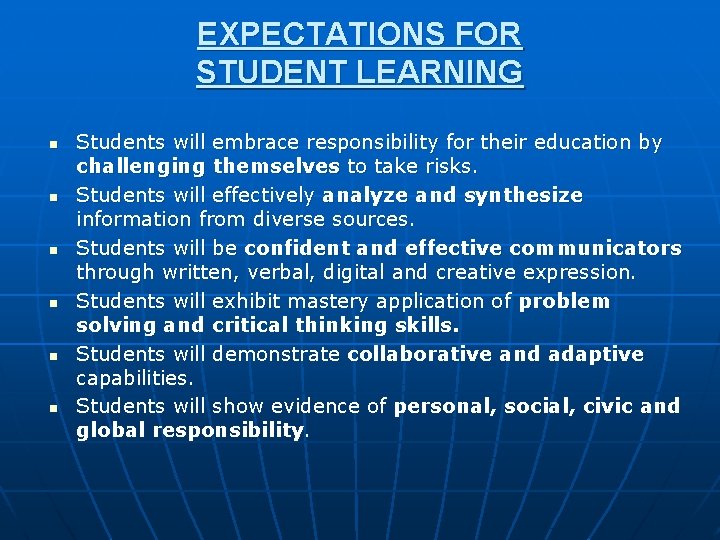 EXPECTATIONS FOR STUDENT LEARNING

- Students will embrace responsibility for their education by challenging themselves to take risks.
- Students will effectively analyze and synthesize information from diverse sources.
- Students will be confident and effective communicators through written, verbal, digital and creative expression.
- Students will exhibit mastery application of problem solving and critical thinking skills.
- Students will demonstrate collaborative and adaptive capabilities.
- Students will show evidence of personal, social, civic and global responsibility.